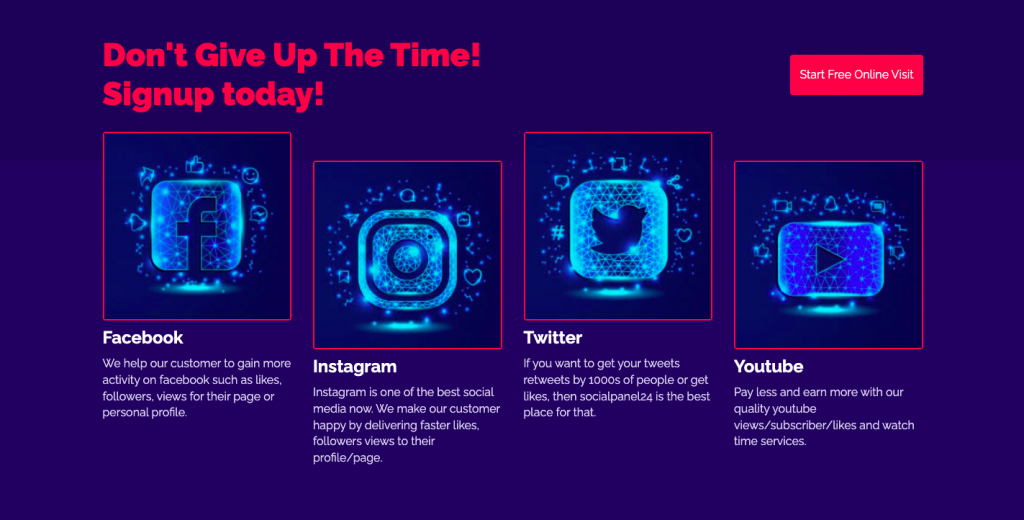 Don't Give Up The Time!
Signup today!

Start Free Online Visit

Facebook

We help our customer to gain more activity on facebook such as likes, followers, views for their page or personal profile.

Instagram

Instagram is one of the best social media now. We make our customer happy by delivering faster likes, followers views to their profile/page.

Twitter

If you want to get your tweets retweets by 1000s of people or get likes, then socialpanel24 is the best place for that.

Youtube

Pay less and earn more with our quality youtube views/subscriber/likes and watch time services.